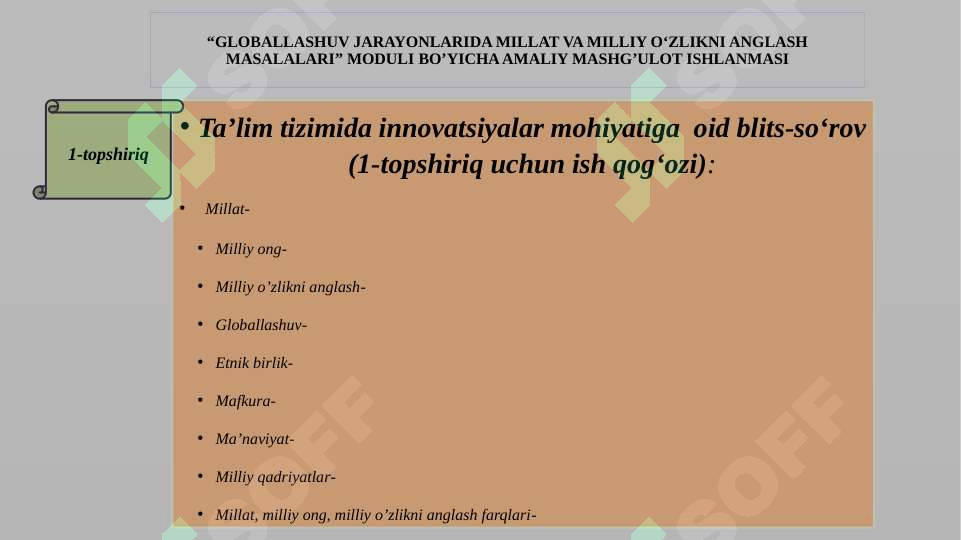 “GLOBALLASHUV JARAYONLARIDA MILLAT VA MILLIY O‘ZLIKNI ANGLASH MASALALARI” MODULI BO’YICHA AMALIY MASHG’ULOT ISHLANMASI

1-topshiriq

• Ta’lim tizimida innovatsiyalar mohiyatiga oid blits-so‘rov (1-topshiriq uchun ish qog‘ozi):

• Millat-
• Milliy ong-
• Milliy o’zlikni anglash-
• Globallashuv-
• Etnik birlik-
• Mafkura-
• Ma’naviyat-
• Milliy qadriyatlar-
• Millat, milliy ong, milliy o’zlikni anglash farqlari-

SOFF